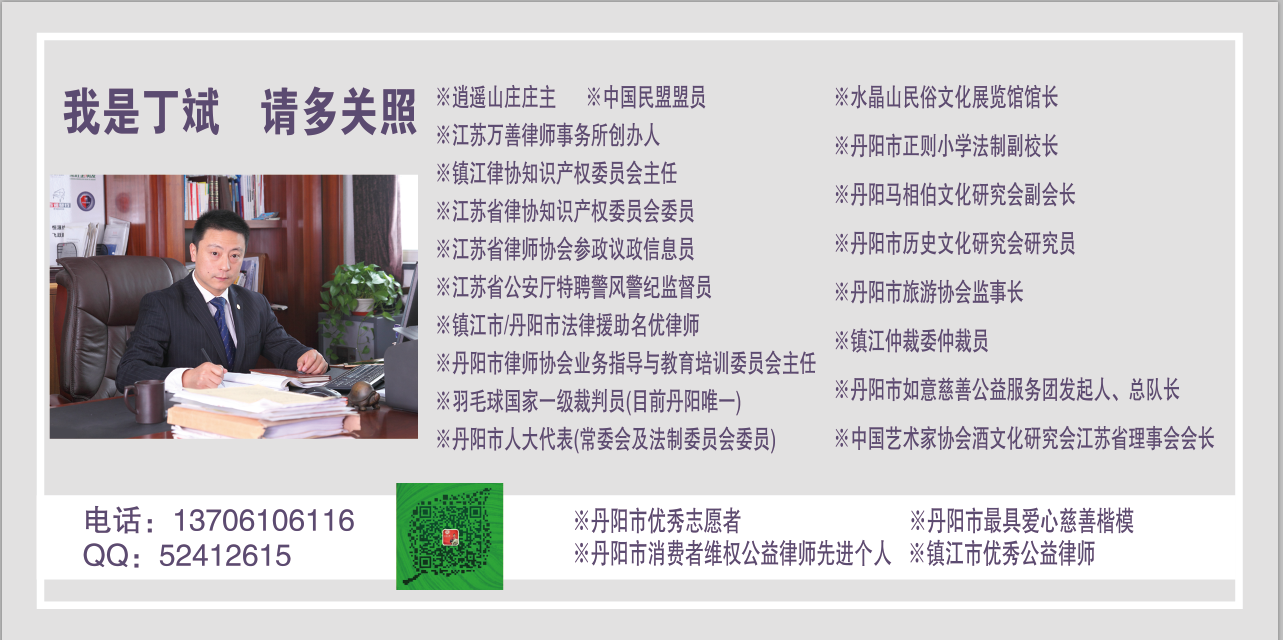 我是丁斌　请多关照

※逍遥山庄庄主　※中国民盟盟员
※江苏万善律师事务所创办人
※镇江律协知识产权委员会主任
※江苏省律协知识产权委员会委员
※江苏省律师协会参政议政信息员
※江苏省公安厅特聘警风警纪监督员
※镇江市/丹阳市法律援助名优律师
※丹阳市律师协会业务指导与教育培训委员会主任
※羽毛球国家一级裁判员(目前丹阳唯一)
※丹阳市人大代表(常委会及法制委员会委员)

※水晶山民俗文化展览馆馆长
※丹阳市正则小学法制副校长
※丹阳马相伯文化研究会副会长
※丹阳市历史文化研究会研究员
※丹阳市旅游协会监事长
※镇江仲裁委仲裁员
※丹阳市如意慈善公益服务团发起人、总队长
※中国艺术家协会酒文化研究会江苏省理事会会长

电话：13706106116
QQ：52412615

※丹阳市优秀志愿者
※丹阳市消费者维权公益律师先进个人
※丹阳市最具爱心慈善楷模
※镇江市优秀公益律师